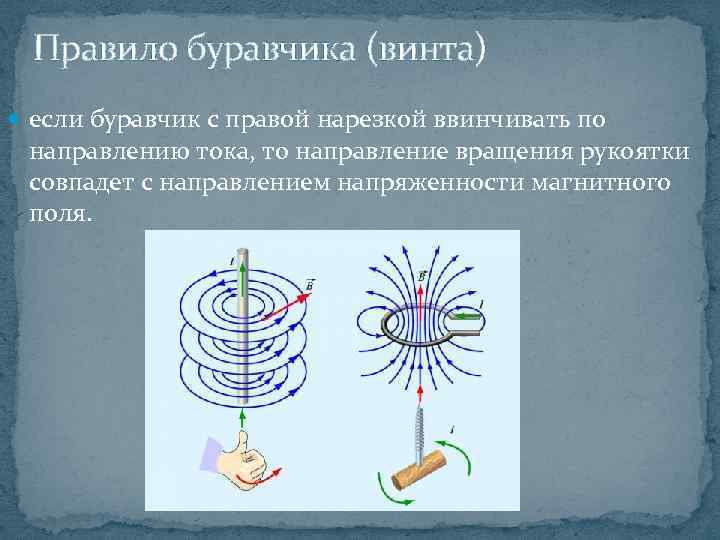 Правило буравчика (винта)

если буравчик с правой нарезкой ввинчивать по направлению тока, то направление вращения рукоятки совпадет с направлением напряженности магнитного поля.

$I$

$\vec{B}$

$\vec{B}$

$I$

$I$